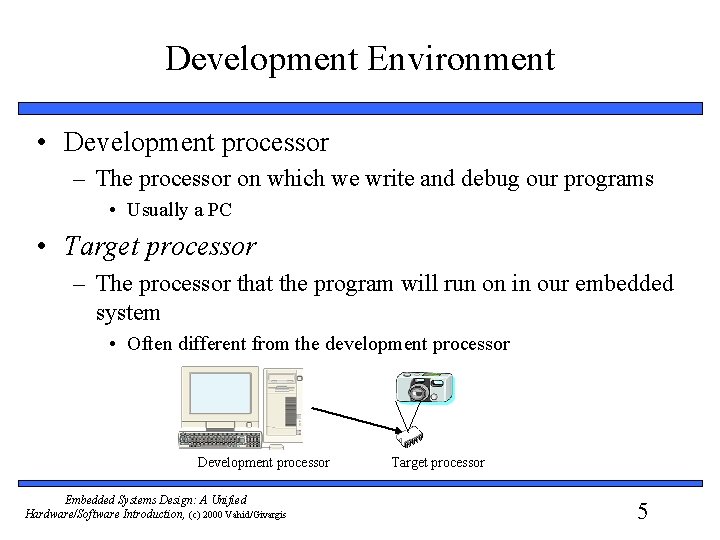 Development Environment

• Development processor
– The processor on which we write and debug our programs
• Usually a PC

• Target processor
– The processor that the program will run on in our embedded system
• Often different from the development processor

Development processor

Target processor

Embedded Systems Design: A Unified Hardware/Software Introduction, (c) 2000 Vahid/Givargis

5